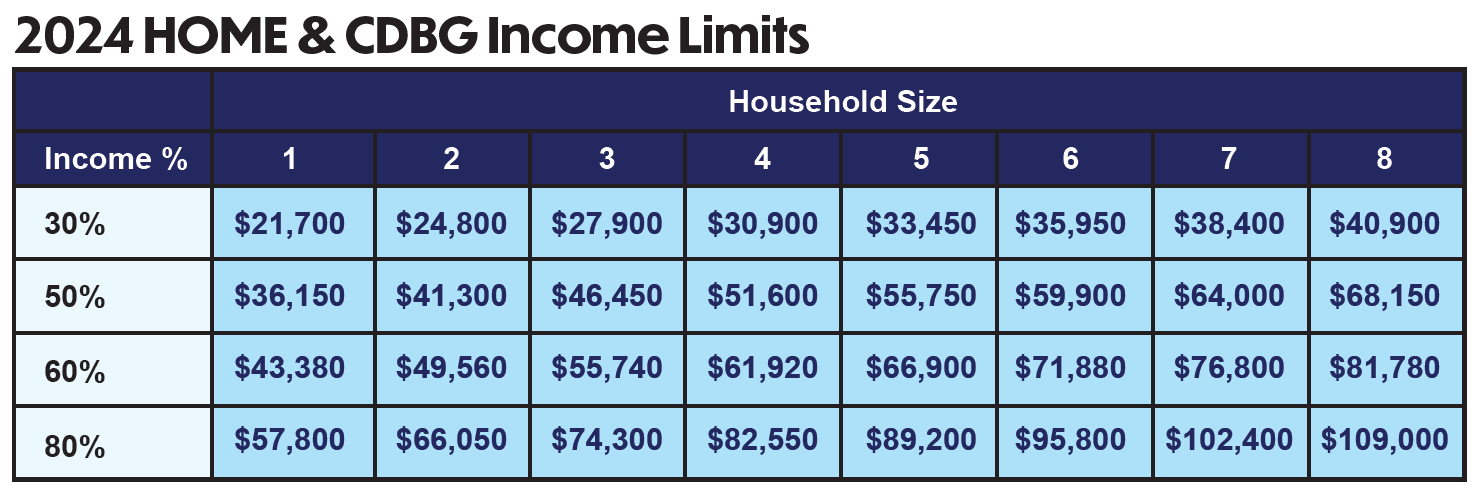 2024 HOME & CDBG Income Limits

| | Household Size | | | | | | | |
|---|---|---|---|---|---|---|---|---|
| Income % | 1 | 2 | 3 | 4 | 5 | 6 | 7 | 8 |
| 30% | \$21,700 | \$24,800 | \$27,900 | \$30,900 | \$33,450 | \$35,950 | \$38,400 | \$40,900 |
| 50% | \$36,150 | \$41,300 | \$46,450 | \$51,600 | \$55,750 | \$59,900 | \$64,000 | \$68,150 |
| 60% | \$43,380 | \$49,560 | \$55,740 | \$61,920 | \$66,900 | \$71,880 | \$76,800 | \$81,780 |
| 80% | \$57,800 | \$66,050 | \$74,300 | \$82,550 | \$89,200 | \$95,800 | \$102,400 | \$109,000 |